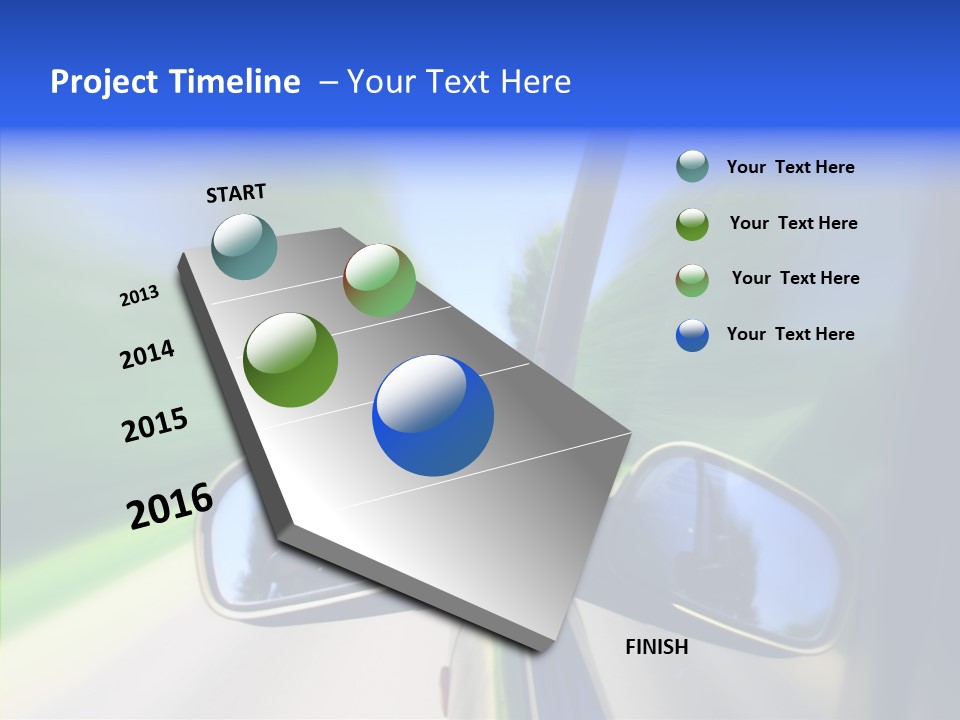 Project Timeline – Your Text Here

START

2013

2014

2015

2016

Your Text Here

Your Text Here

Your Text Here

Your Text Here

FINISH